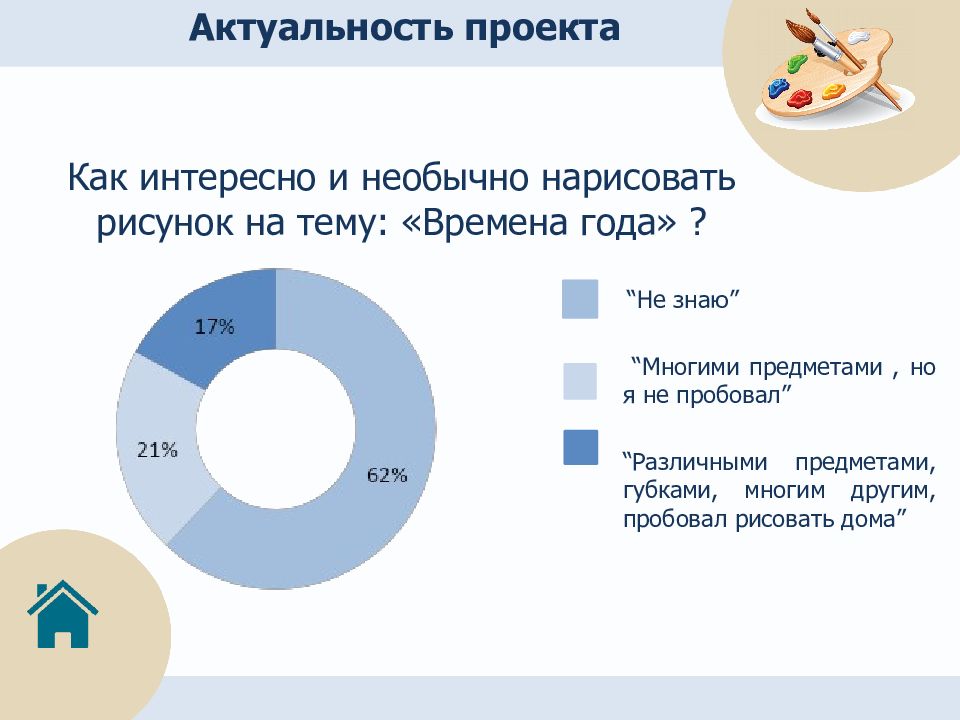 Актуальность проекта

Как интересно и необычно нарисовать рисунок на тему: «Времена года» ?

17%

21%

62%

“Не знаю”

“Многими предметами , но я не пробовал”

“Различными предметами, губками, многим другим, пробовал рисовать дома”